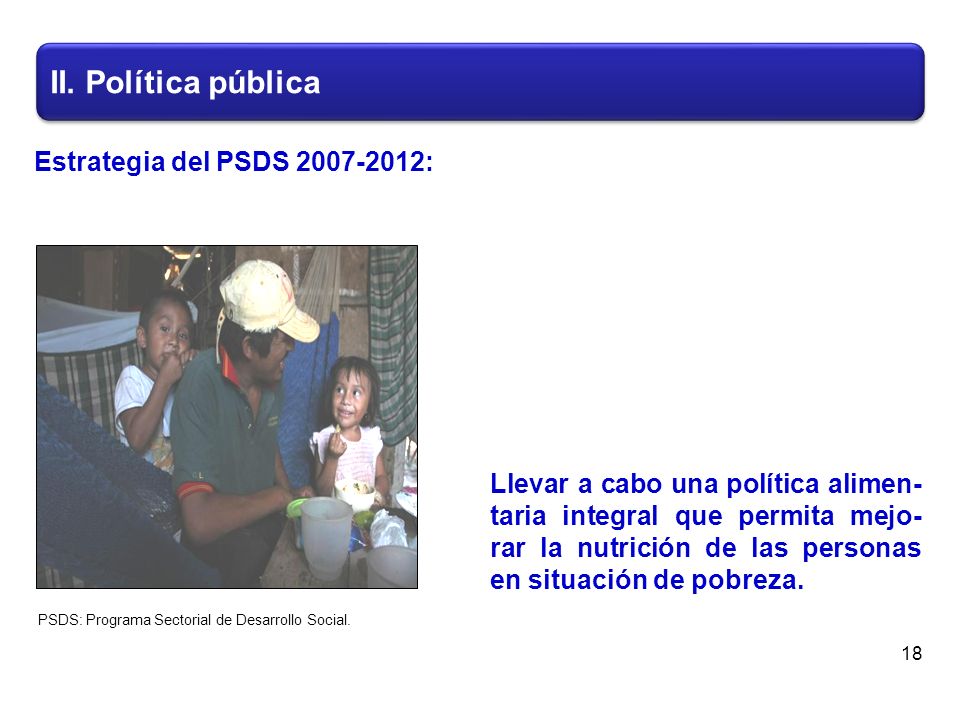 II. Política pública

Estrategia del PSDS 2007-2012:

Llevar a cabo una política alimentaria integral que permita mejorar la nutrición de las personas en situación de pobreza.

PSDS: Programa Sectorial de Desarrollo Social.

18